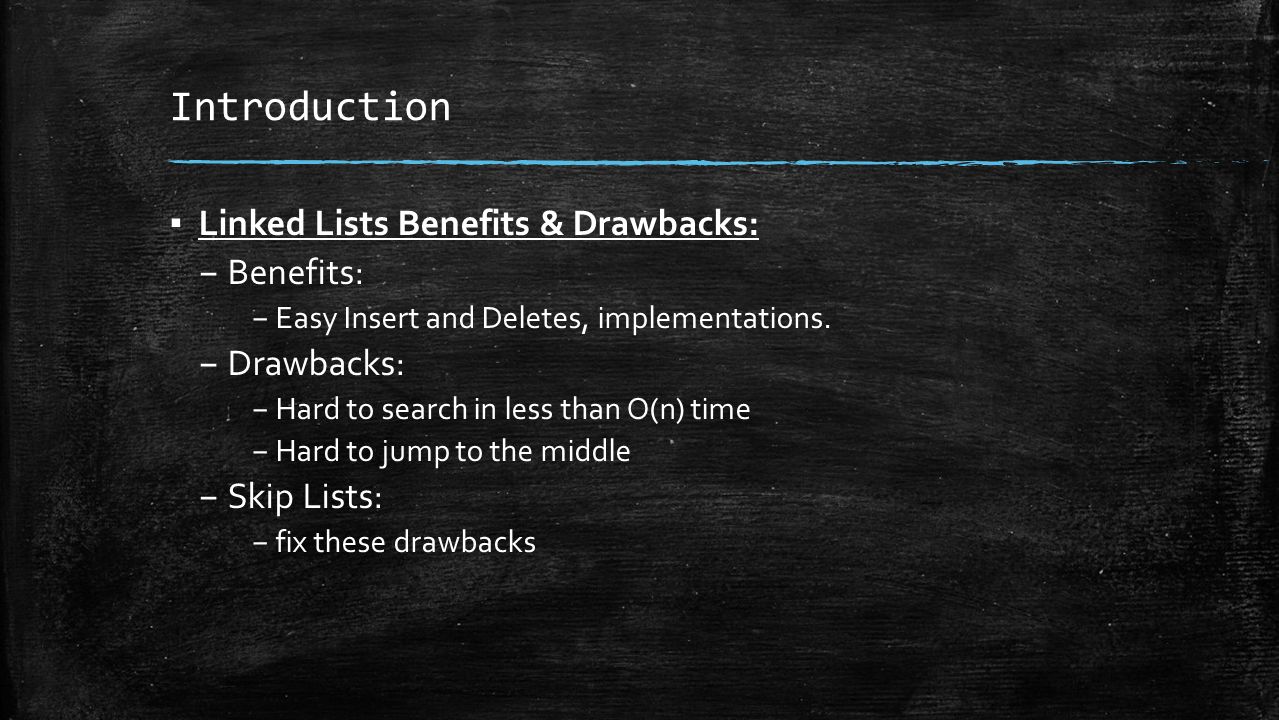 Introduction

▪ Linked Lists Benefits & Drawbacks:

– Benefits:

– Easy Insert and Deletes, implementations.

– Drawbacks:

– Hard to search in less than O(n) time

– Hard to jump to the middle

– Skip Lists:

– fix these drawbacks